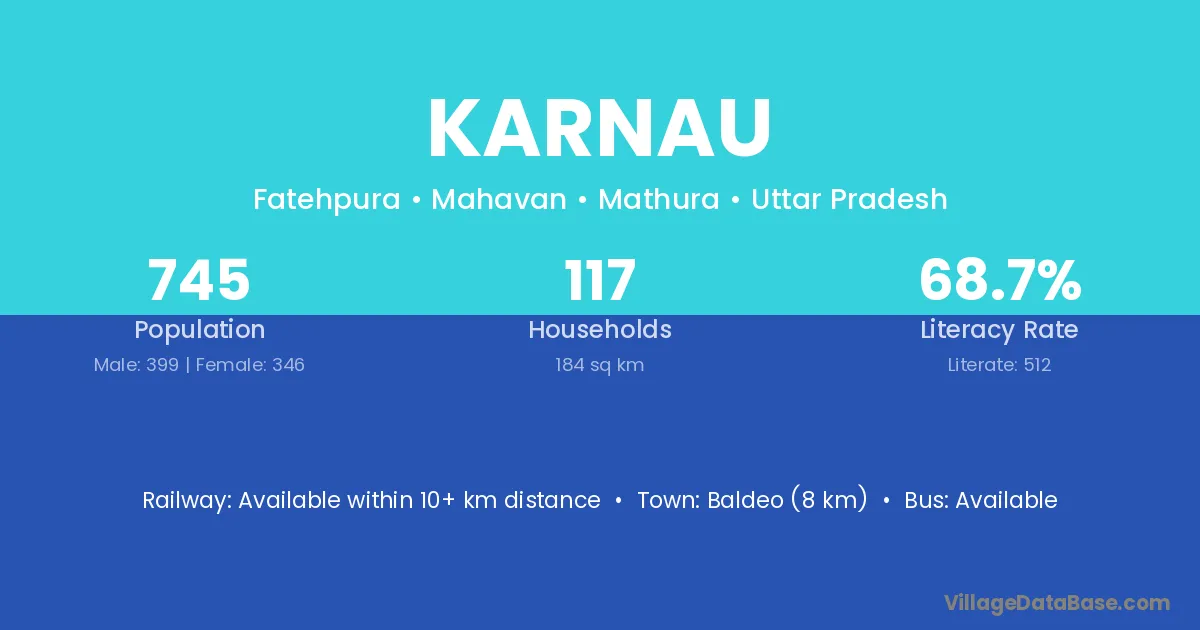 KARNAU

Fatehpura • Mahavan • Mathura • Uttar Pradesh

745
Population
Male: 399 | Female: 346

117
Households
184 sq km

68.7%
Literacy Rate
Literate: 512

Railway: Available within 10+ km distance • Town: Baldeo (8 km) • Bus: Available

VillageDataBase.com